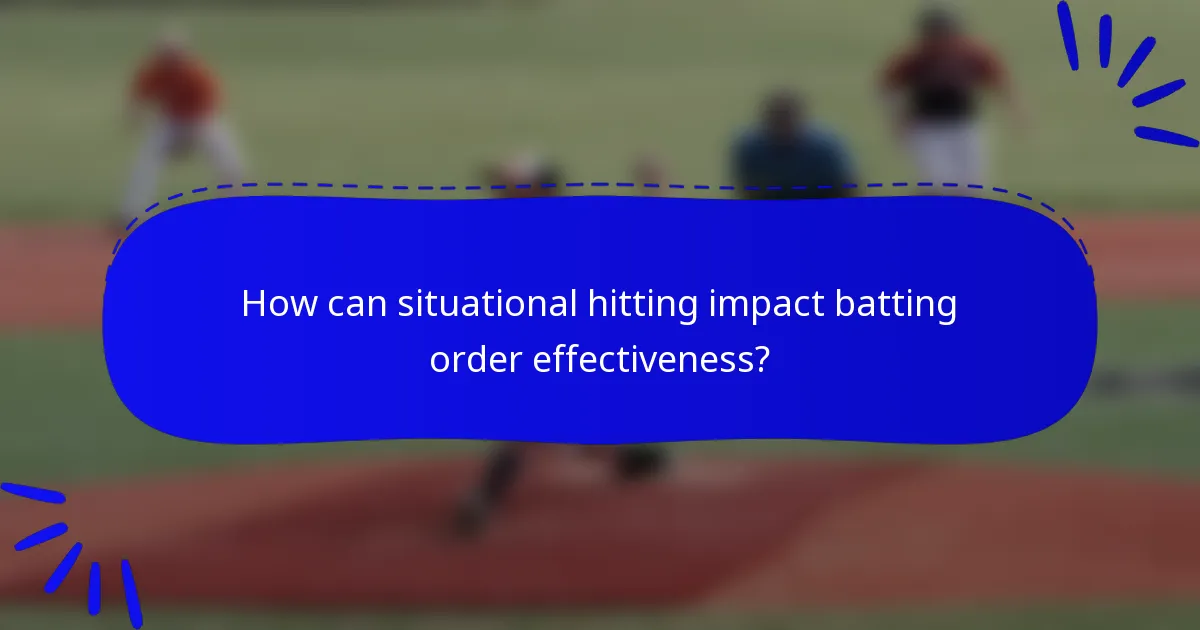 How can situational hitting impact batting order effectiveness?